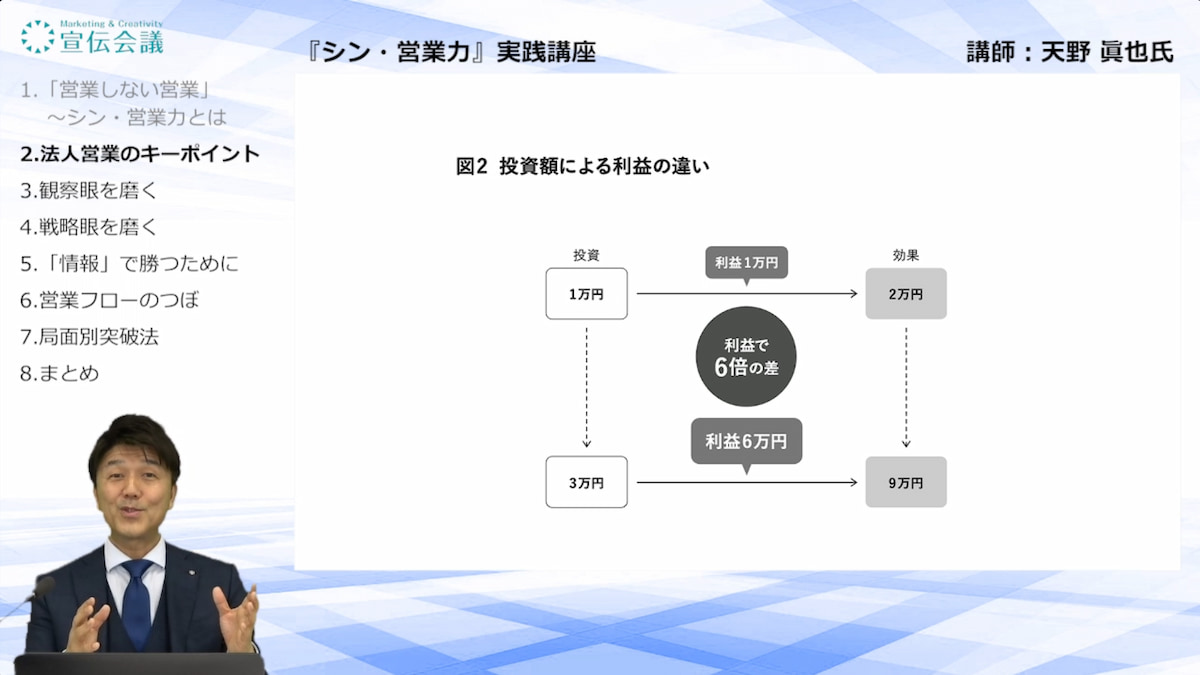 Marketing & Creativity
宣伝会議

『シン・営業力』実践講座

講師：天野 眞也氏

1.「営業しない営業」
～シン・営業力とは
2.法人営業のキーポイント
3.観察眼を磨く
4.戦略眼を磨く
5.「情報」で勝つために
6.営業フローのつぼ
7.局面別突破法
8.まとめ

図2 投資額による利益の違い

投資
1万円
利益1万円
効果
2万円
利益で
6倍の差
利益6万円
3万円
9万円